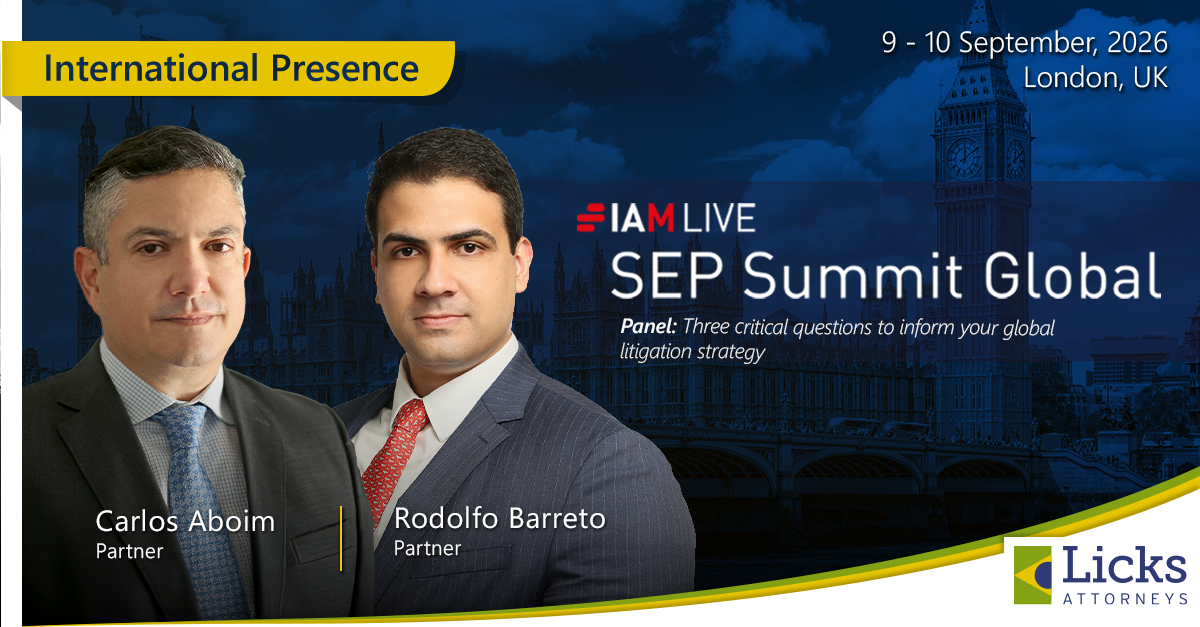 International Presence

9 - 10 September, 2026
London, UK

IAM LIVE
SEP Summit Global

Panel: Three critical questions to inform your global litigation strategy

Carlos Aboim
Partner

Rodolfo Barreto
Partner

Licks
ATTORNEYS